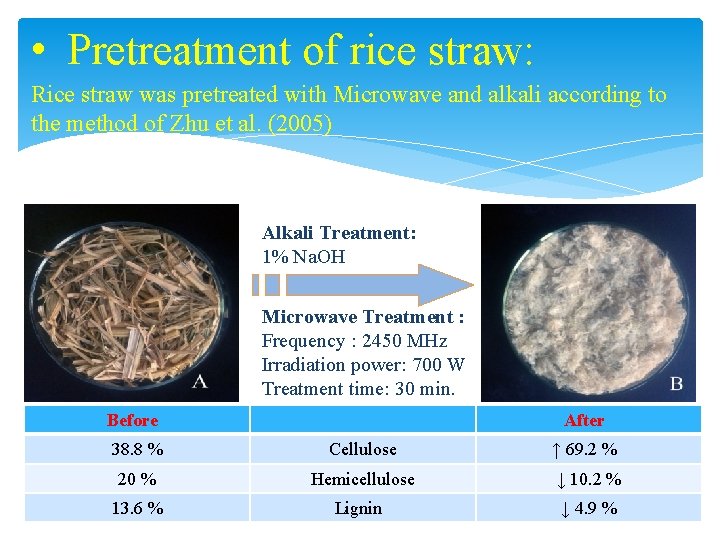 • Pretreatment of rice straw:

Rice straw was pretreated with Microwave and alkali according to the method of Zhu et al. (2005)

A

Alkali Treatment:
1% NaOH

Microwave Treatment :
Frequency : 2450 MHz
Irradiation power: 700 W
Treatment time: 30 min.

B

| Before | | After |
|---|---|---|
| 38.8 % | Cellulose | ↑ 69.2 % |
| 20 % | Hemicellulose | ↓ 10.2 % |
| 13.6 % | Lignin | ↓ 4.9 % |